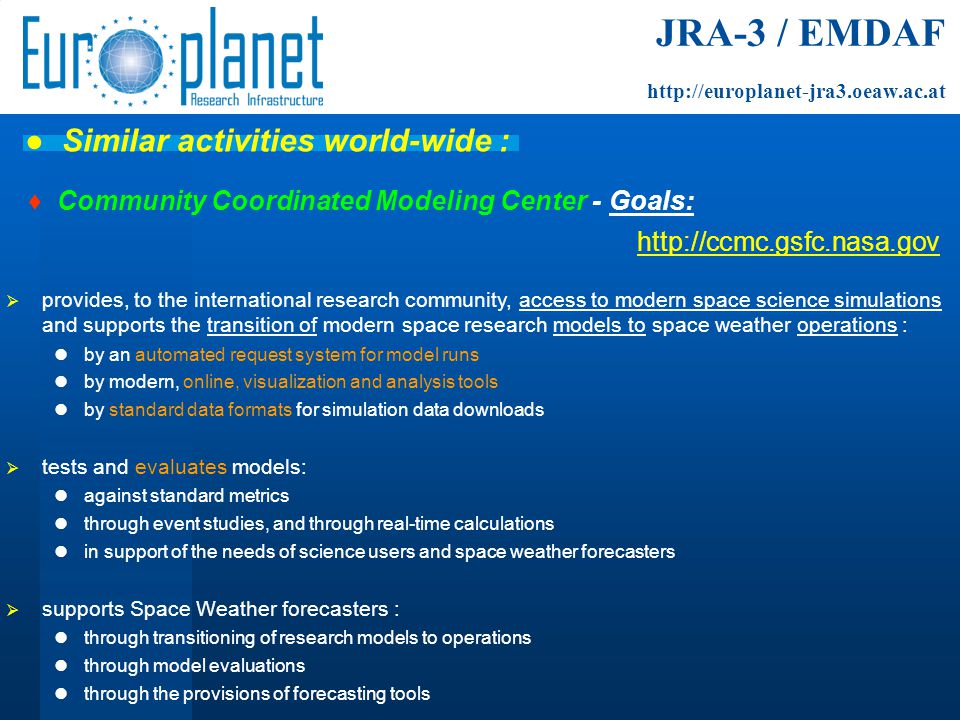 Europlanet Research Infrastructure

JRA-3 / EMDAF

http://europlanet-jra3.oeaw.ac.at

● Similar activities world-wide :

♦ Community Coordinated Modeling Center - Goals:

http://ccmc.gsfc.nasa.gov

➢ provides, to the international research community, access to modern space science simulations and supports the transition of modern space research models to space weather operations :

● by an automated request system for model runs

● by modern, online, visualization and analysis tools

● by standard data formats for simulation data downloads

➢ tests and evaluates models:

● against standard metrics

● through event studies, and through real-time calculations

● in support of the needs of science users and space weather forecasters

➢ supports Space Weather forecasters :

● through transitioning of research models to operations

● through model evaluations

● through the provisions of forecasting tools